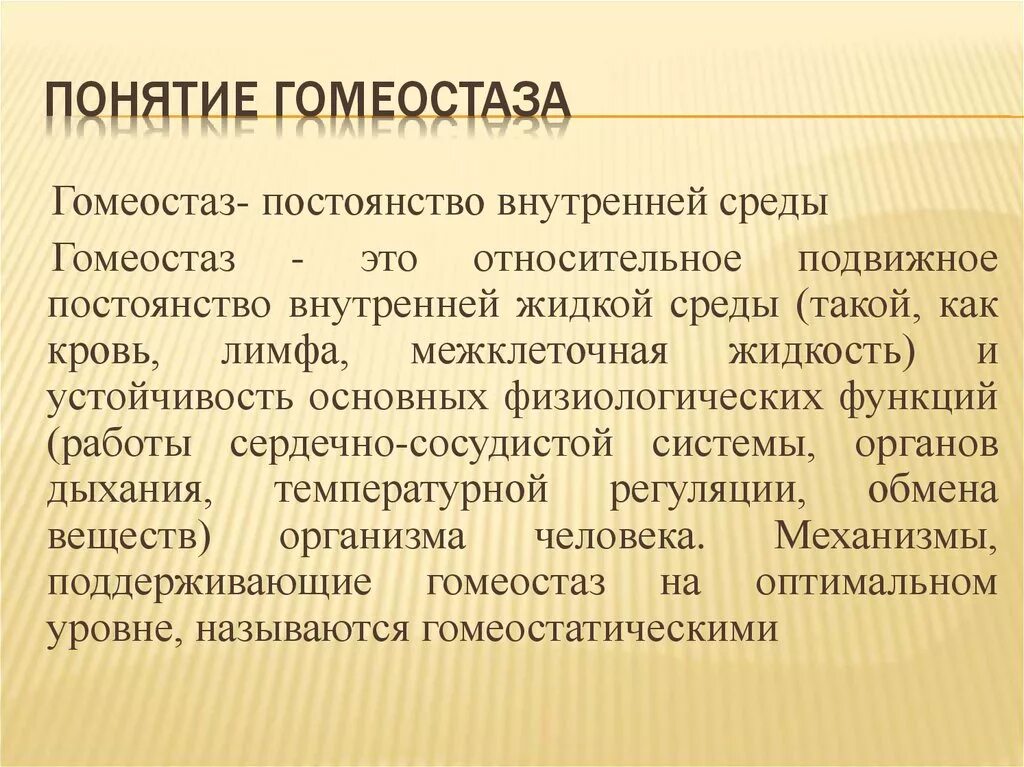 ПОНЯТИЕ ГОМЕОСТАЗА

Гомеостаз- постоянство внутренней среды

Гомеостаз - это относительное подвижное постоянство внутренней жидкой среды (такой, как кровь, лимфа, межклеточная жидкость) и устойчивость основных физиологических функций (работы сердечно-сосудистой системы, органов дыхания, температурной регуляции, обмена веществ) организма человека. Механизмы, поддерживающие гомеостаз на оптимальном уровне, называются гомеостатическими